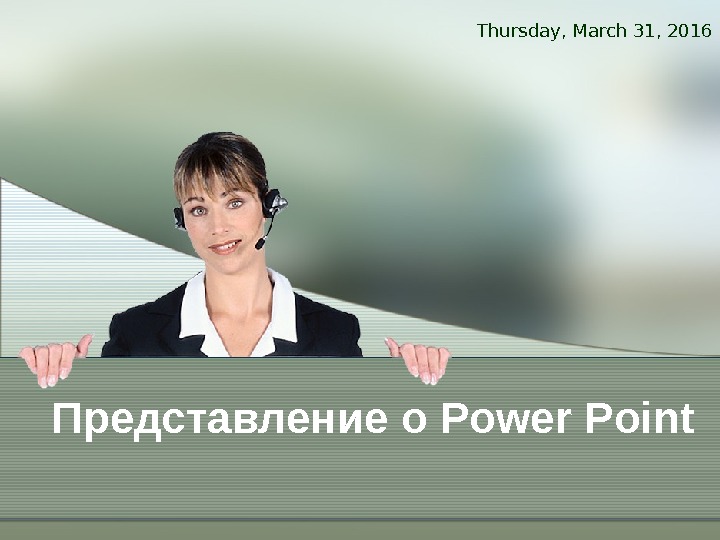 Thursday, March 31, 2016

Представление о Power Point